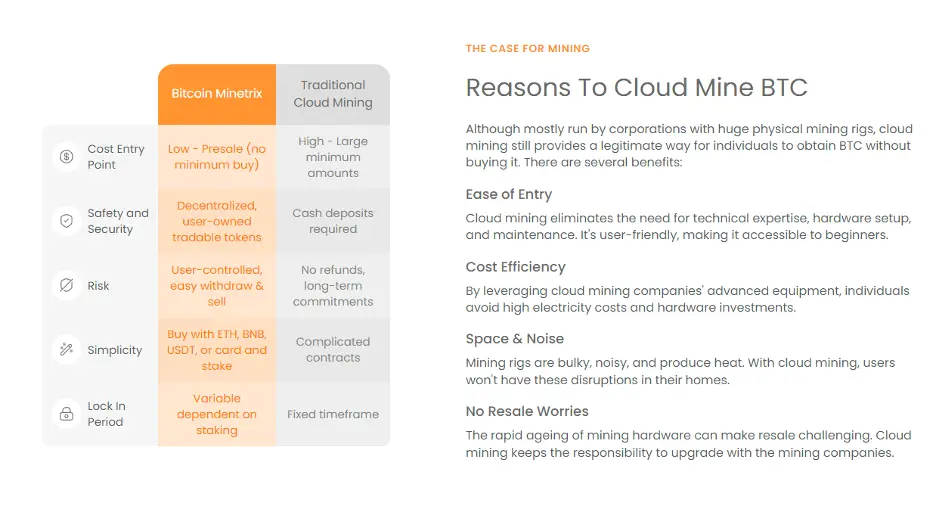 |  | Bitcoin Minetrix | Traditional Cloud Mining |
|---|---|---|
| Cost Entry Point | Low - Presale (no minimum buy) | High - Large minimum amounts |
| Safety and Security | Decentralized, user-owned tradable tokens | Cash deposits required |
| Risk | User-controlled, easy withdraw & sell | No refunds, long-term commitments |
| Simplicity | Buy with ETH, BNB, USDT, or card and stake | Complicated contracts |
| Lock In Period | Variable dependent on staking | Fixed timeframe |

THE CASE FOR MINING

Reasons To Cloud Mine BTC

Although mostly run by corporations with huge physical mining rigs, cloud mining still provides a legitimate way for individuals to obtain BTC without buying it. There are several benefits:

Ease of Entry

Cloud mining eliminates the need for technical expertise, hardware setup, and maintenance. It's user-friendly, making it accessible to beginners.

Cost Efficiency

By leveraging cloud mining companies' advanced equipment, individuals avoid high electricity costs and hardware investments.

Space & Noise

Mining rigs are bulky, noisy, and produce heat. With cloud mining, users won't have these disruptions in their homes.

No Resale Worries

The rapid ageing of mining hardware can make resale challenging. Cloud mining keeps the responsibility to upgrade with the mining companies.